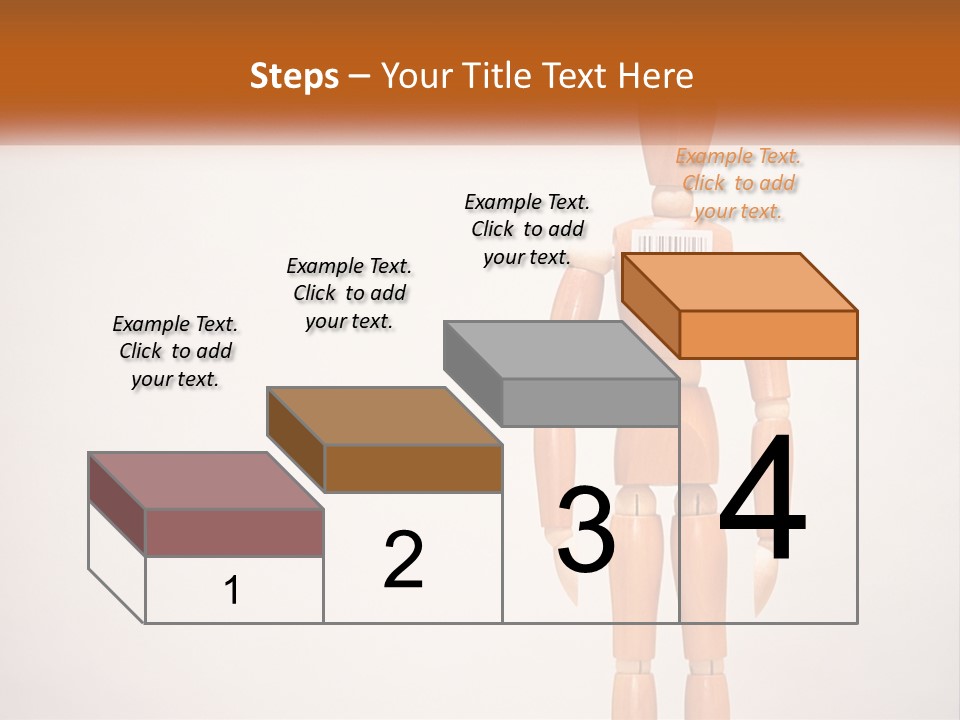 Steps – Your Title Text Here

Example Text. Click to add your text.

Example Text. Click to add your text.

Example Text. Click to add your text.

Example Text. Click to add your text.

1

2

3

4